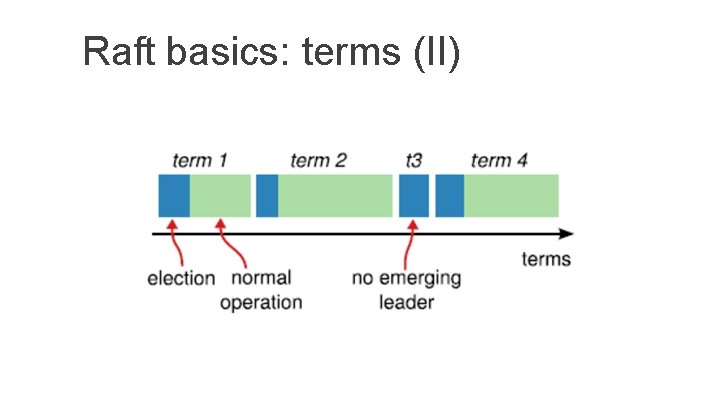 Raft basics: terms (II)

term 1

term 2

t3

term 4

terms

election

normal operation

no emerging leader